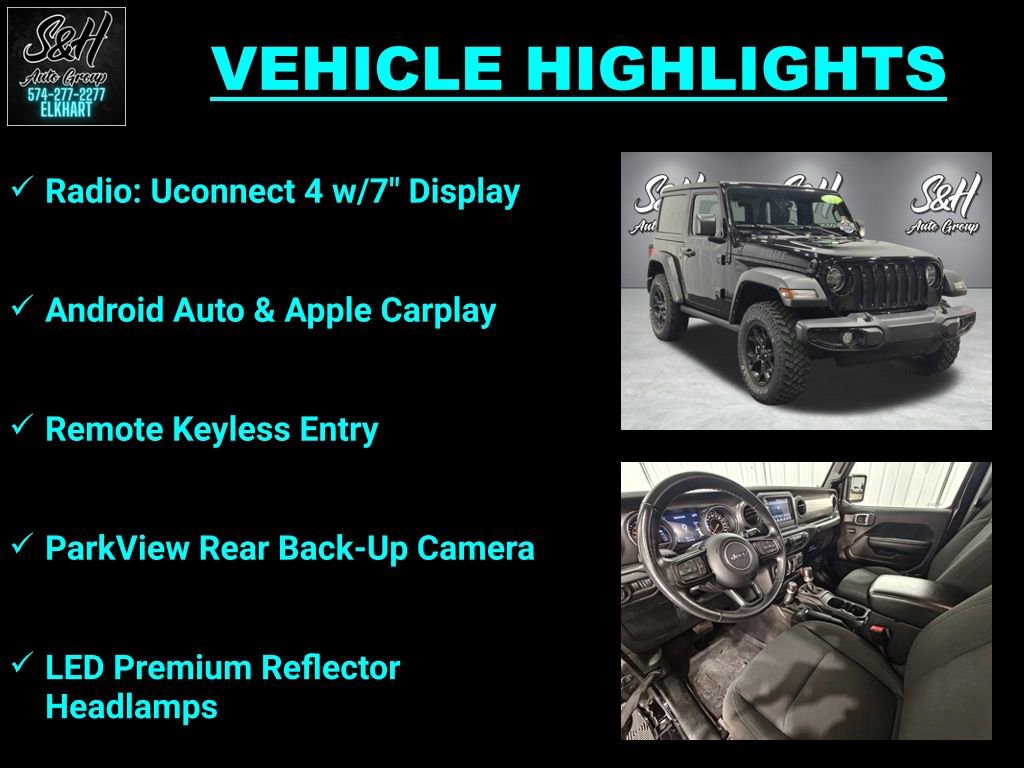 S&H
Auto Group
574-277-2277
ELKHART

VEHICLE HIGHLIGHTS

✓ Radio: Uconnect 4 w/7" Display

✓ Android Auto & Apple Carplay

✓ Remote Keyless Entry

✓ ParkView Rear Back-Up Camera

✓ LED Premium Reflector Headlamps

S&H
Auto Group

S&H
Auto Group